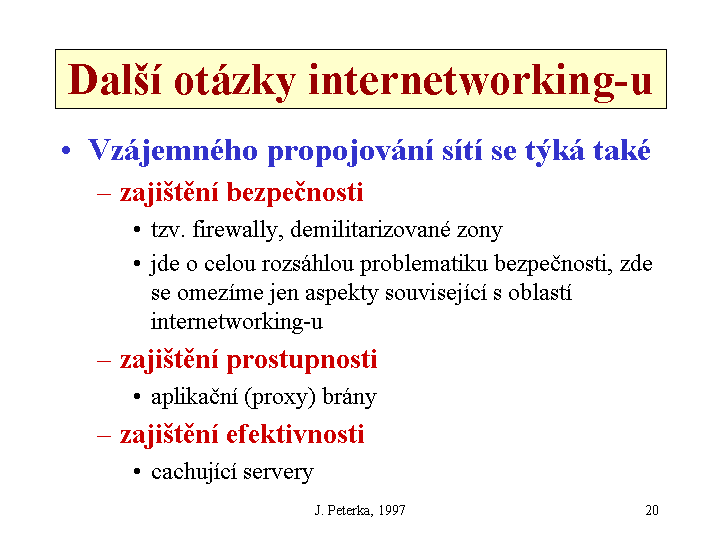 Další otázky internetworking-u

• Vzájemného propojování sítí se týká také

– zajištění bezpečnosti

• tzv. firewally, demilitarizované zony

• jde o celou rozsáhlou problematiku bezpečnosti, zde se omezíme jen aspekty související s oblastí internetworking-u

– zajištění prostupnosti

• aplikační (proxy) brány

– zajištění efektivnosti

• cachující servery

J. Peterka, 1997

20